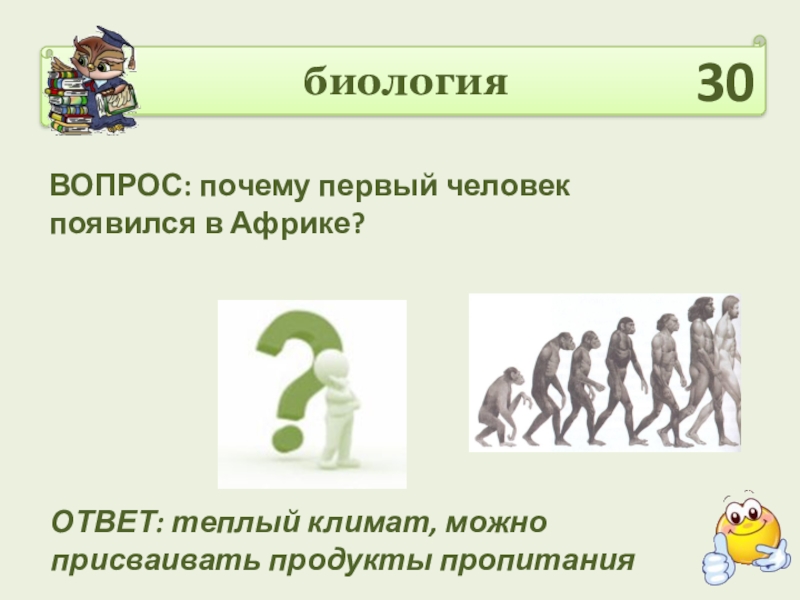 биология

30

ВОПРОС: почему первый человек появился в Африке?

ОТВЕТ: теплый климат, можно присваивать продукты пропитания